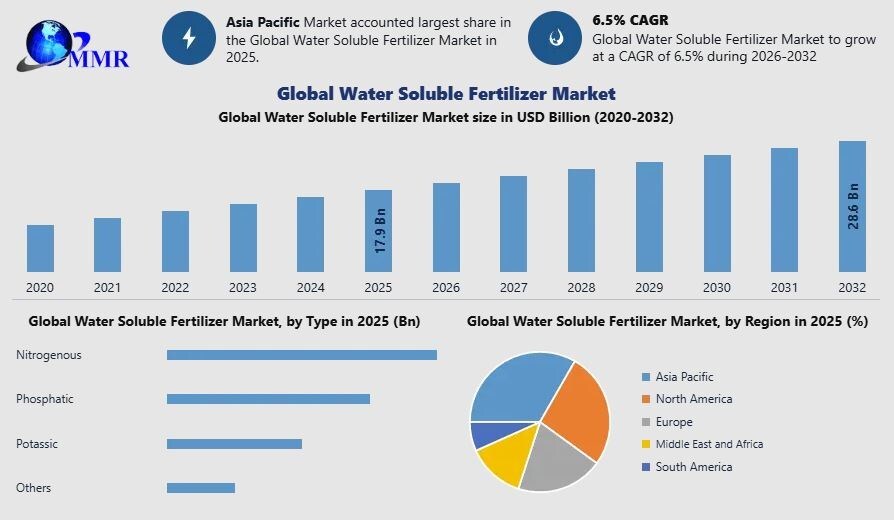 MMR

Asia Pacific Market accounted largest share in the Global Water Soluble Fertilizer Market in 2025.

6.5% CAGR
Global Water Soluble Fertilizer Market to grow at a CAGR of 6.5% during 2026-2032

Global Water Soluble Fertilizer Market
Global Water Soluble Fertilizer Market size in USD Billion (2020-2032)

17.9 Bn
28.6 Bn

2020 2021 2022 2023 2024 2025 2026 2027 2028 2029 2030 2031 2032

Global Water Soluble Fertilizer Market, by Type in 2025 (Bn)

Nitrogenous
Phosphatic
Potassic
Others

Global Water Soluble Fertilizer Market, by Region in 2025 (%)

Asia Pacific
North America
Europe
Middle East and Africa
South America